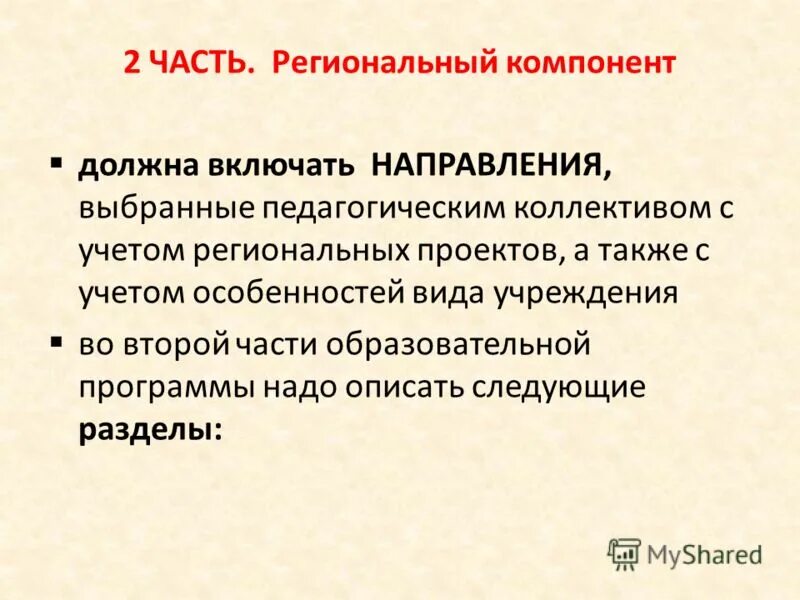 2 ЧАСТЬ. Региональный компонент

▪ должна включать НАПРАВЛЕНИЯ, выбранные педагогическим коллективом с учетом региональных проектов, а также с учетом особенностей вида учреждения

▪ во второй части образовательной программы надо описать следующие разделы:

MyShared